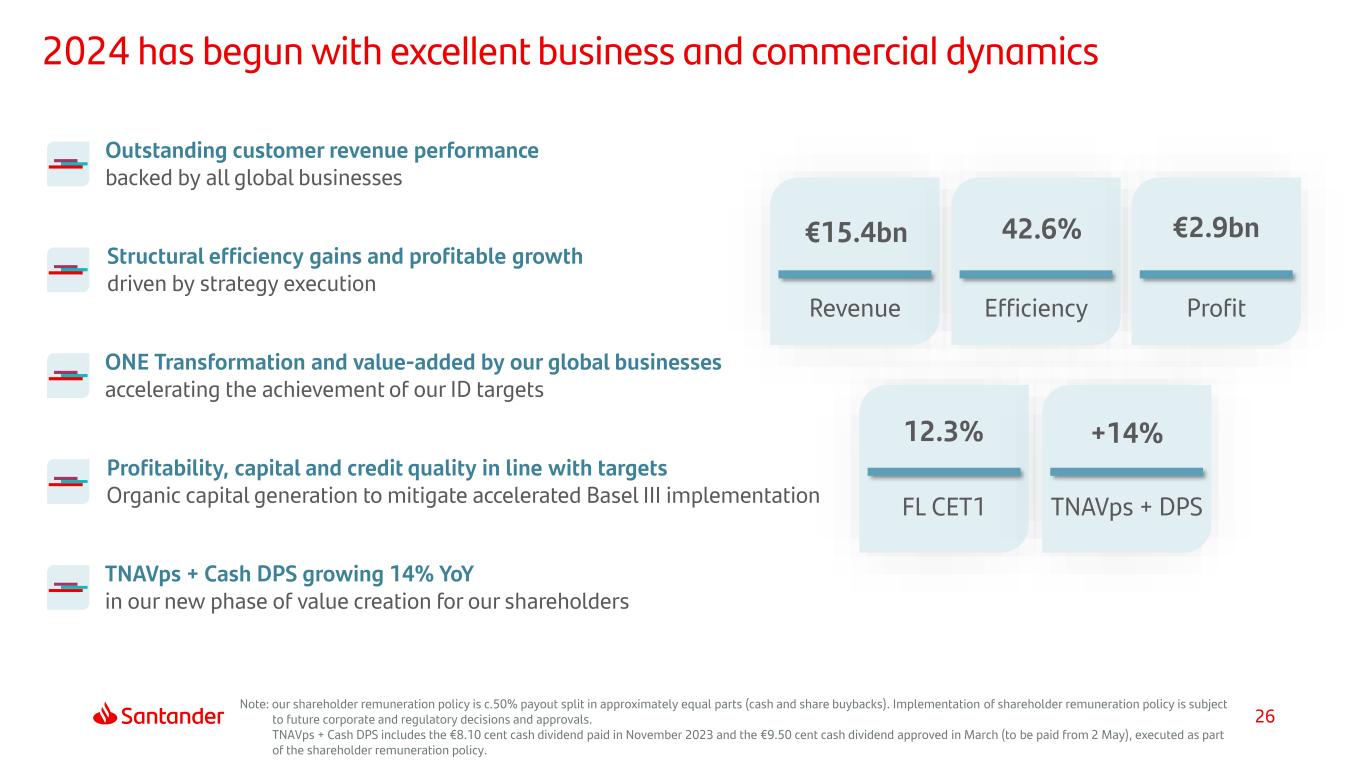 2024 has begun with excellent business and commercial dynamics

Outstanding customer revenue performance
backed by all global businesses

Structural efficiency gains and profitable growth
driven by strategy execution

ONE Transformation and value-added by our global businesses
accelerating the achievement of our ID targets

Profitability, capital and credit quality in line with targets
Organic capital generation to mitigate accelerated Basel III implementation

TNAVps + Cash DPS growing 14% YoY
in our new phase of value creation for our shareholders

€15.4bn
Revenue

42.6%
Efficiency

€2.9bn
Profit

12.3%
FL CET1

+14%
TNAVps + DPS

Santander

Note: our shareholder remuneration policy is c.50% payout split in approximately equal parts (cash and share buybacks). Implementation of shareholder remuneration policy is subject to future corporate and regulatory decisions and approvals.
TNAVps + Cash DPS includes the €8.10 cent cash dividend paid in November 2023 and the €9.50 cent cash dividend approved in March (to be paid from 2 May), executed as part of the shareholder remuneration policy.

26